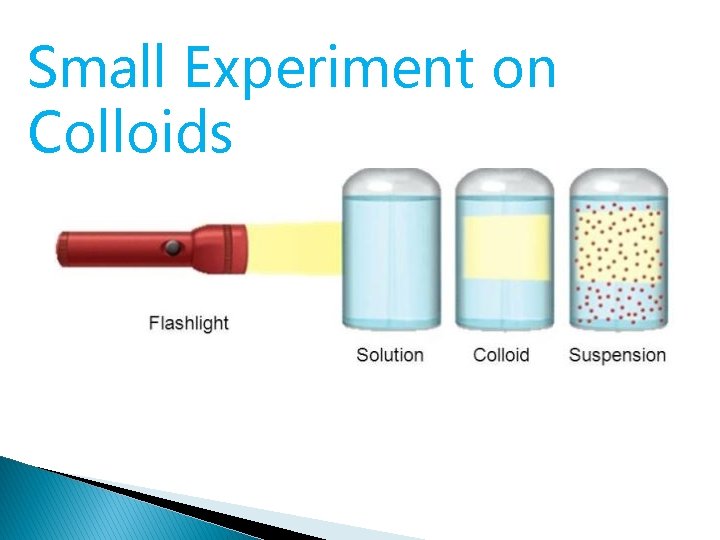 Small Experiment on Colloids

Flashlight

Solution

Colloid

Suspension